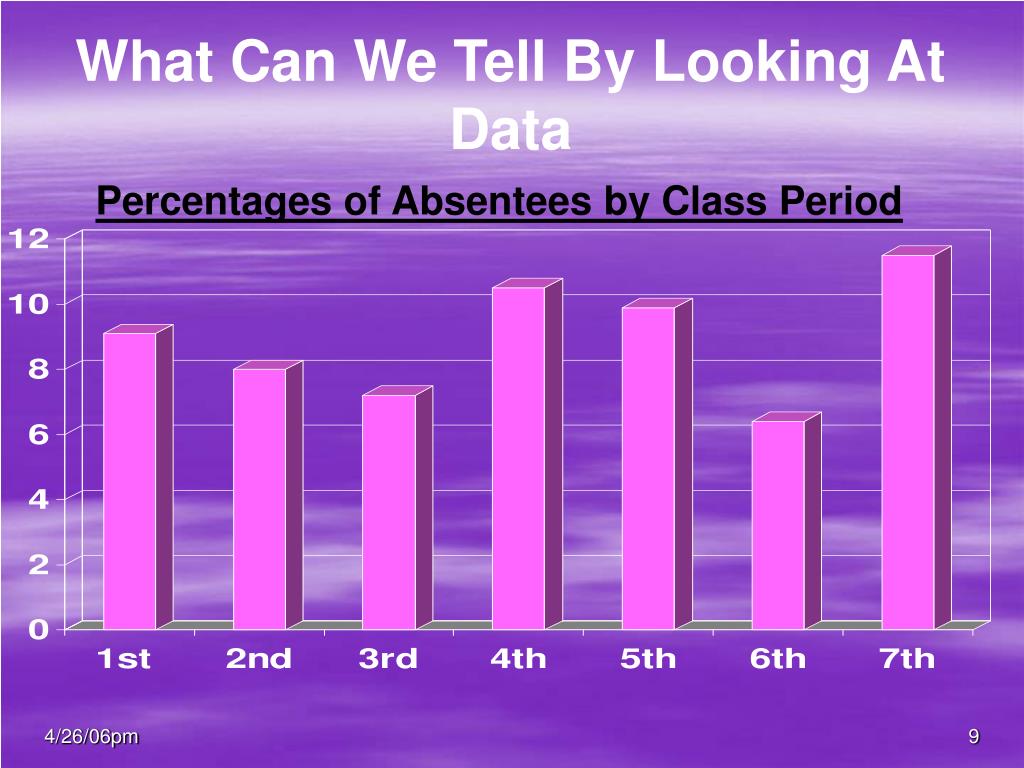 What Can We Tell By Looking At Data

Percentages of Absentees by Class Period

12
10
8
6
4
2
0

1st 2nd 3rd 4th 5th 6th 7th

4/26/06pm

9